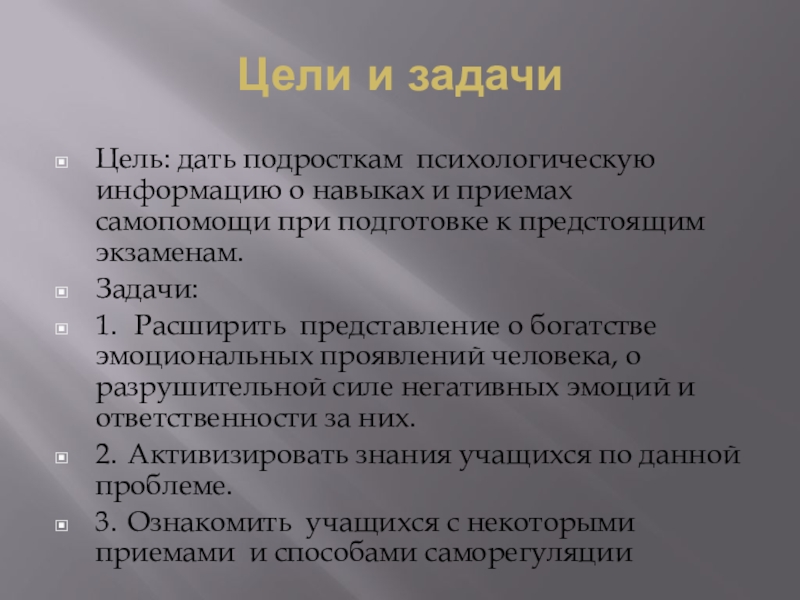 Цели и задачи

Цель: дать подросткам психологическую информацию о навыках и приемах самопомощи при подготовке к предстоящим экзаменам.

Задачи:

1. Расширить представление о богатстве эмоциональных проявлений человека, о разрушительной силе негативных эмоций и ответственности за них.

2. Активизировать знания учащихся по данной проблеме.

3. Ознакомить учащихся с некоторыми приемами и способами саморегуляции